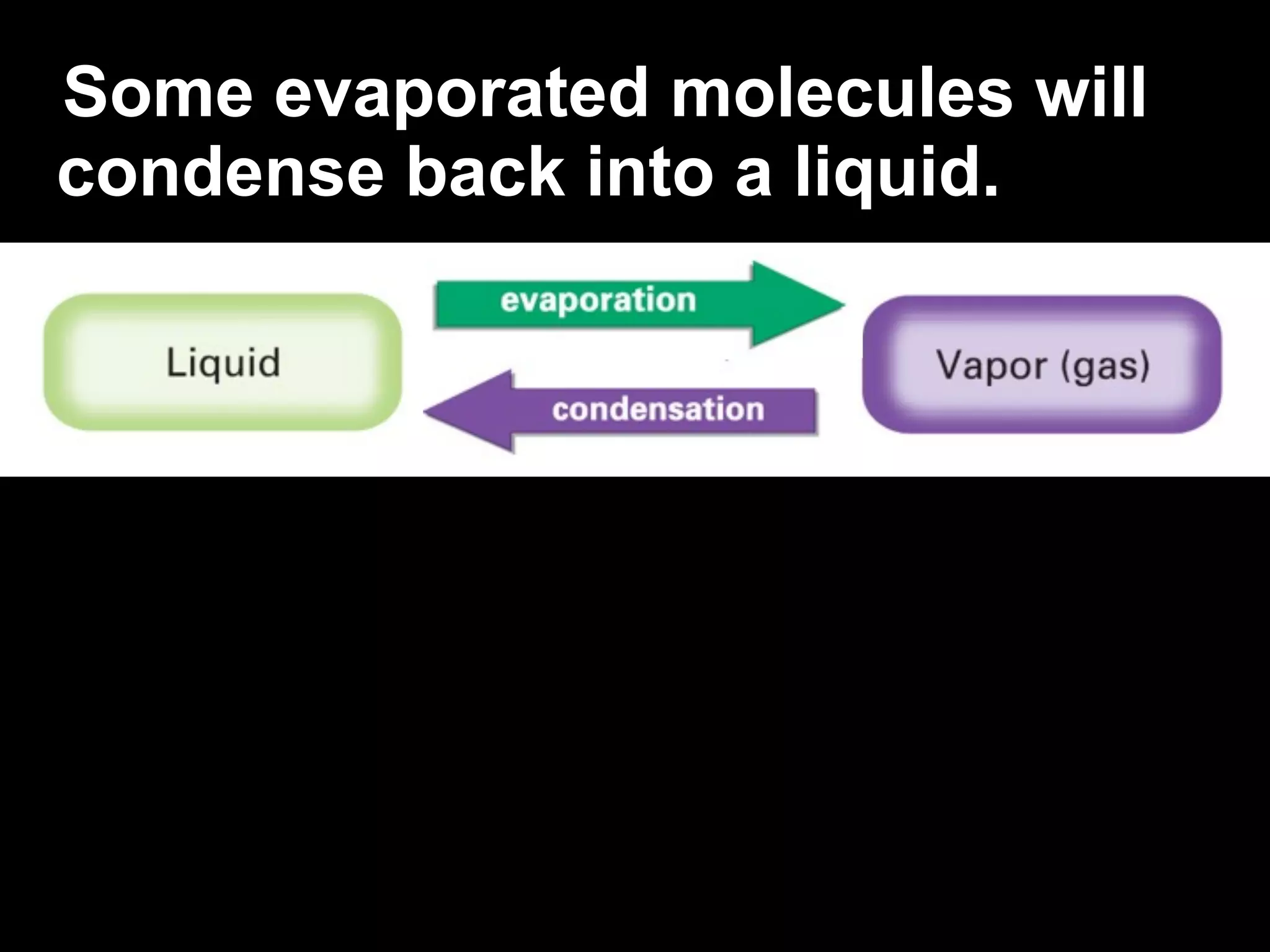 Some evaporated molecules will condense back into a liquid.

Liquid

evaporation

condensation

Vapor (gas)